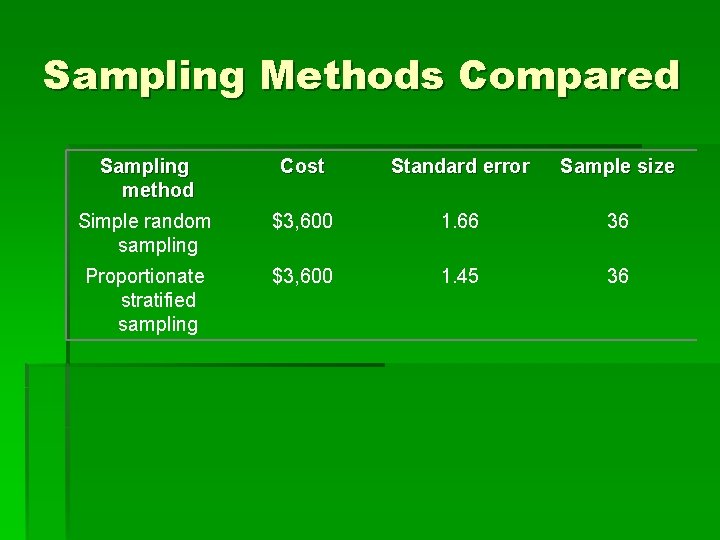 Sampling Methods Compared

| Sampling method | Cost | Standard error | Sample size |
|---|---|---|---|
| Simple random sampling | \$3,600 | 1.66 | 36 |
| Proportionate stratified sampling | \$3,600 | 1.45 | 36 |